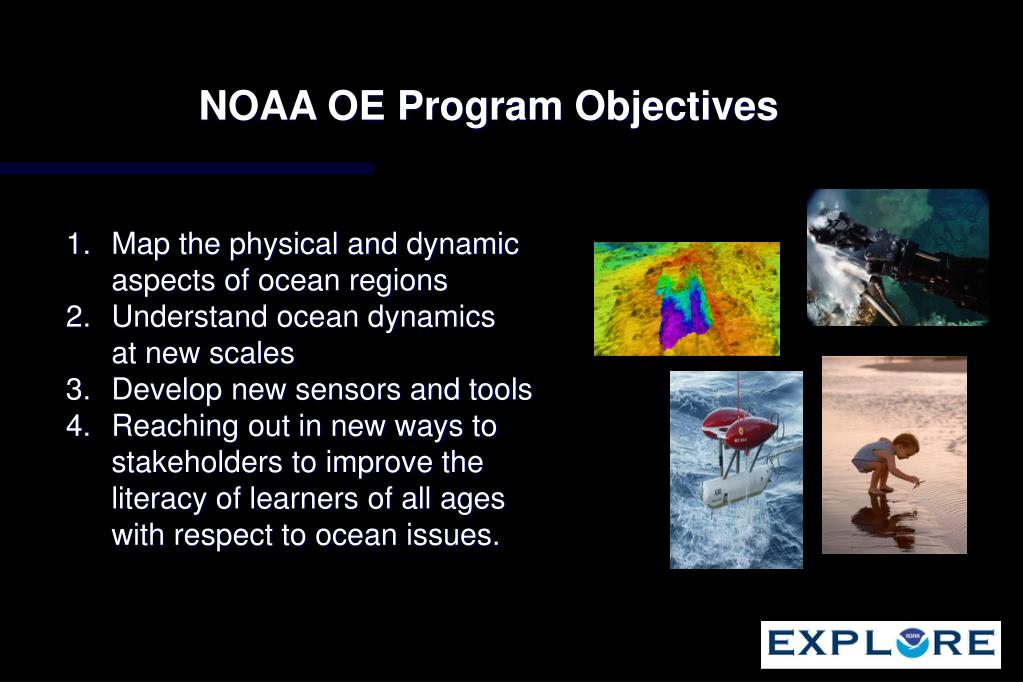 NOAA OE Program Objectives

1. Map the physical and dynamic aspects of ocean regions
2. Understand ocean dynamics at new scales
3. Develop new sensors and tools
4. Reaching out in new ways to stakeholders to improve the literacy of learners of all ages with respect to ocean issues.

EXPLORE